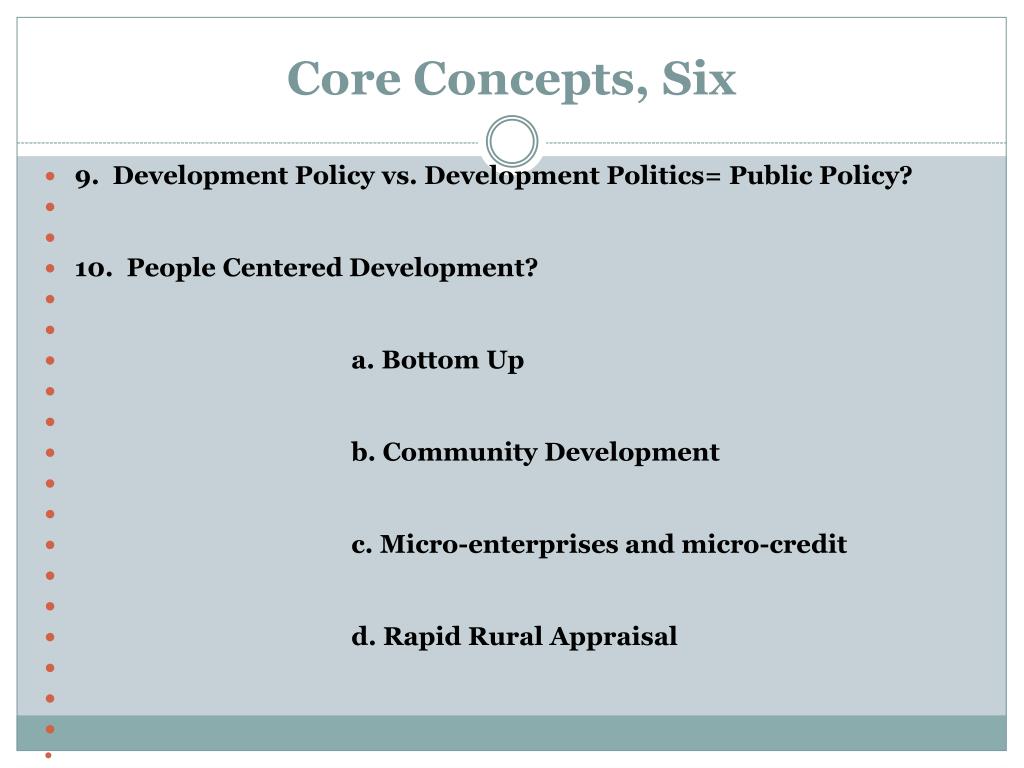 Core Concepts, Six

9. Development Policy vs. Development Politics= Public Policy?

10. People Centered Development?

a. Bottom Up

b. Community Development

c. Micro-enterprises and micro-credit

d. Rapid Rural Appraisal